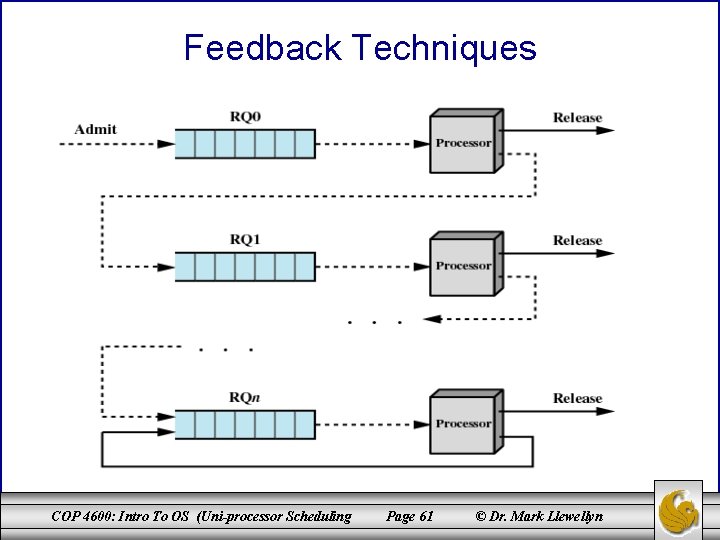 Feedback Techniques

Admit

RQ0

Processor

Release

RQ1

Processor

Release

. . .

. . .

RQ$n$

Processor

Release

COP 4600: Intro To OS (Uni-processor Scheduling Page 61 © Dr. Mark Llewellyn